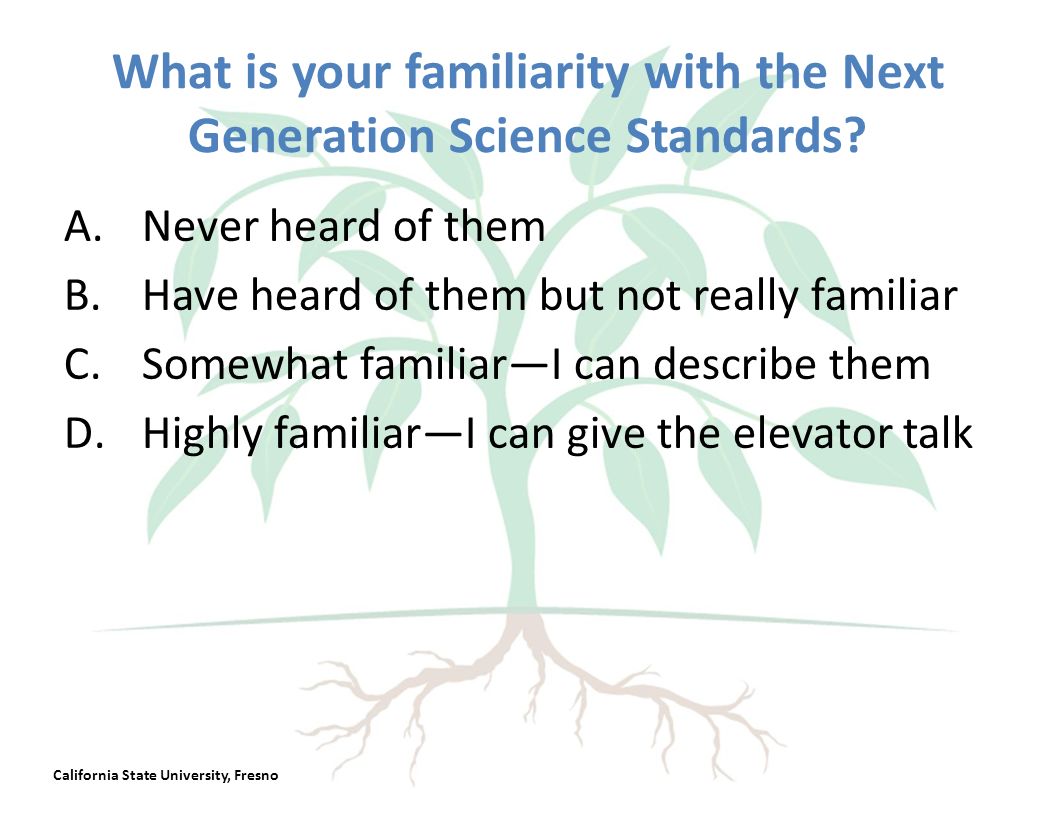 What is your familiarity with the Next Generation Science Standards?

A. Never heard of them
B. Have heard of them but not really familiar
C. Somewhat familiar—I can describe them
D. Highly familiar—I can give the elevator talk

California State University, Fresno